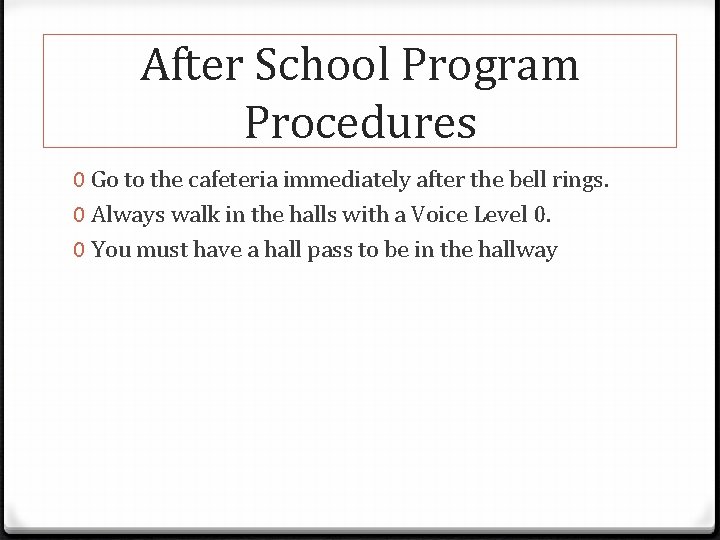 After School Program Procedures

0 Go to the cafeteria immediately after the bell rings.
0 Always walk in the halls with a Voice Level 0.
0 You must have a hall pass to be in the hallway